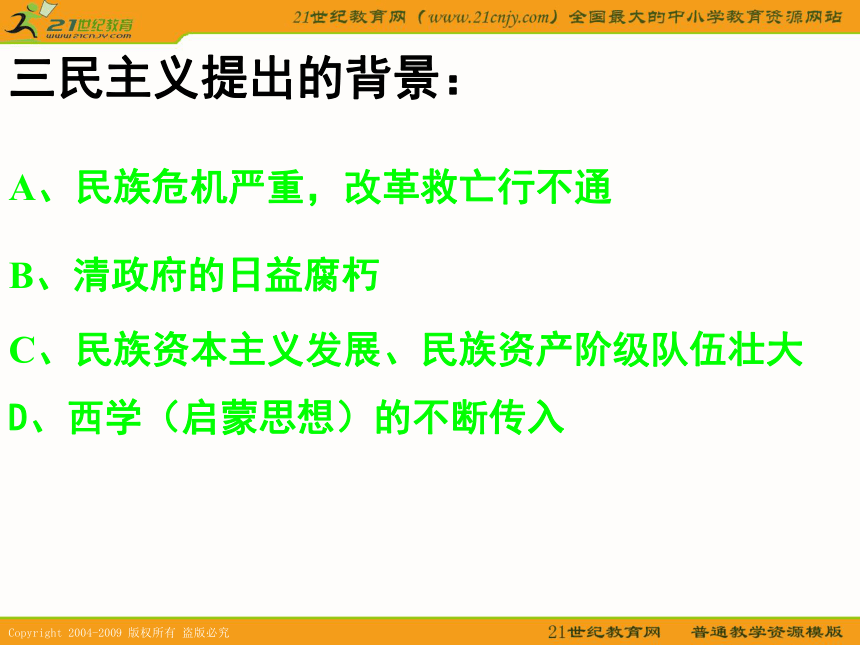 21世纪教育
www.21cnjy.com

21世纪教育网（www.21cnjy.com）全国最大的中小学教育资源网站

三民主义提出的背景：

A、民族危机严重，改革救亡行不通

B、清政府的日益腐朽

C、民族资本主义发展、民族资产阶级队伍壮大

D、西学（启蒙思想）的不断传入

Copyright 2004-2009 版权所有 盗版必究

21世纪教育网 普通教学资源模版